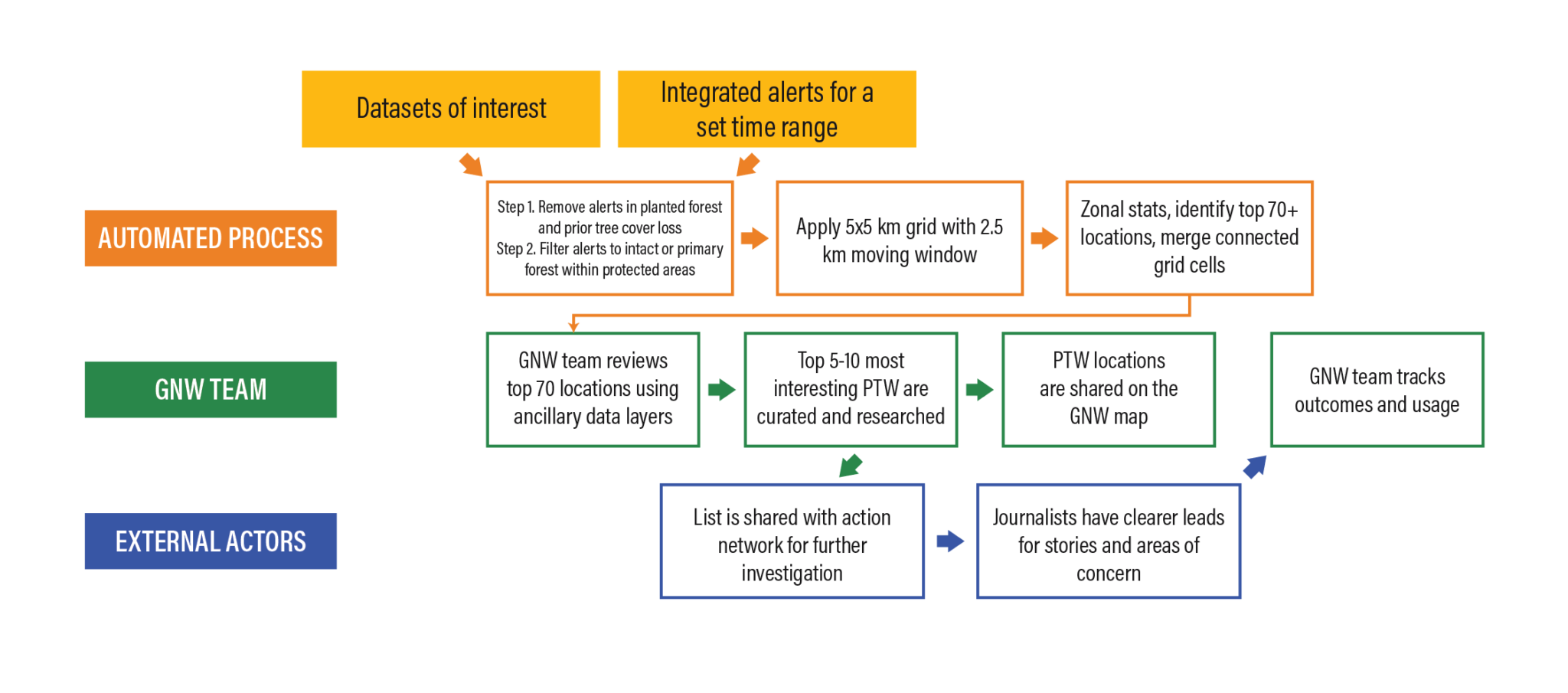 Datasets of interest

Integrated alerts for a set time range

AUTOMATED PROCESS

Step 1. Remove alerts in planted forest and prior tree cover loss
Step 2. Filter alerts to intact or primary forest within protected areas

Apply 5x5 km grid with 2.5 km moving window

Zonal stats, identify top 70+ locations, merge connected grid cells

GNW TEAM

GNW team reviews top 70 locations using ancillary data layers

Top 5-10 most interesting PTW are curated and researched

PTW locations are shared on the GNW map

GNW team tracks outcomes and usage

EXTERNAL ACTORS

List is shared with action network for further investigation

Journalists have clearer leads for stories and areas of concern